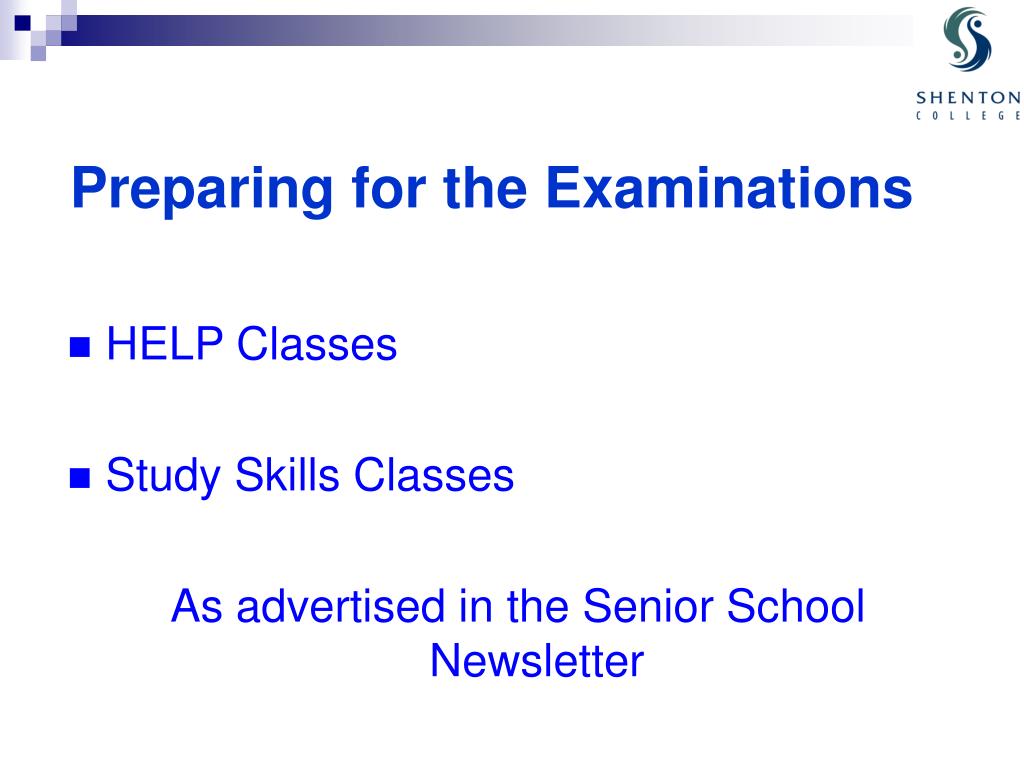 SHENTON
COLLEGE

Preparing for the Examinations

HELP Classes

Study Skills Classes

As advertised in the Senior School Newsletter